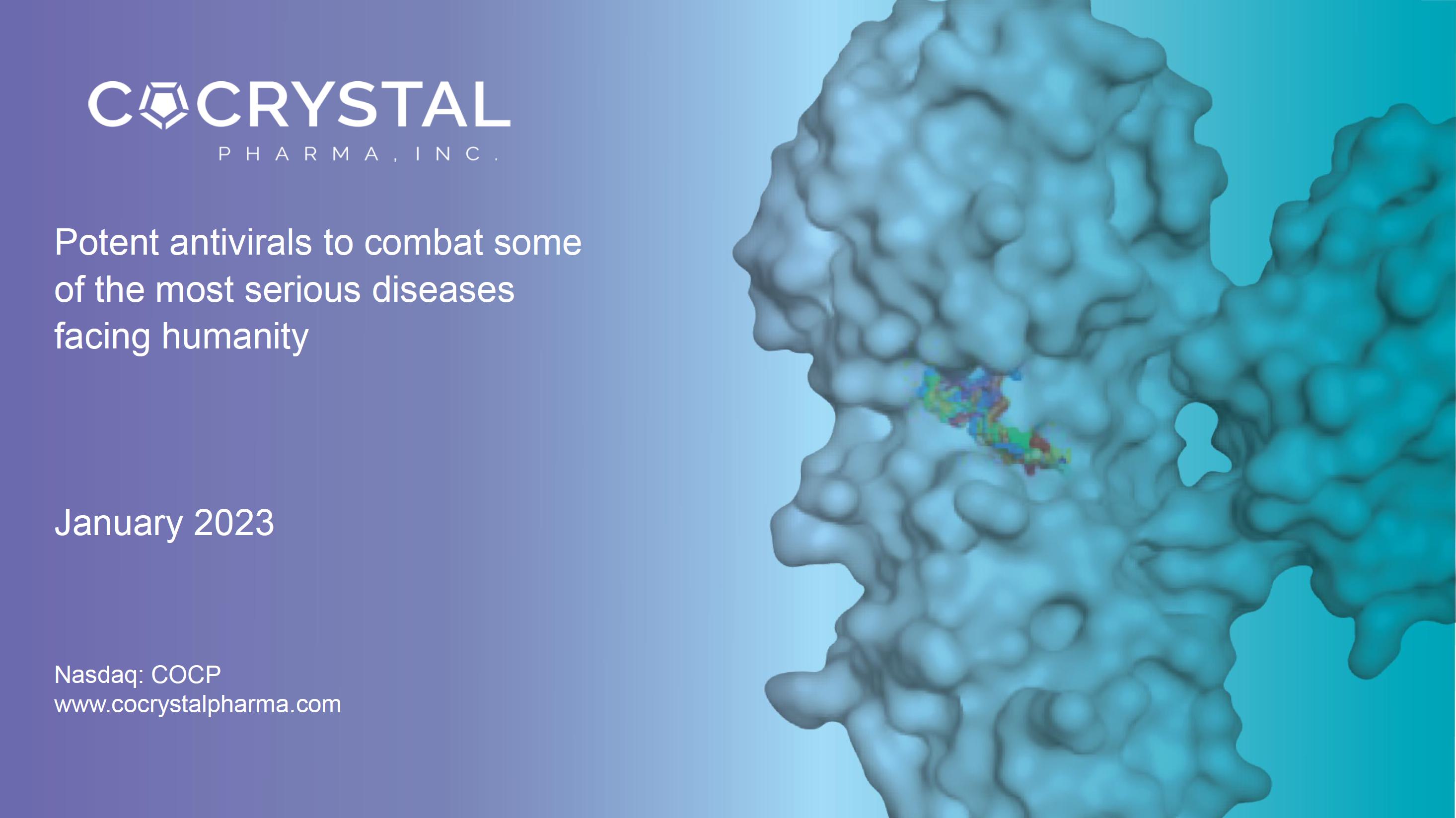 COCRYSTAL
PHARMA, INC.

Potent antivirals to combat some of the most serious diseases facing humanity

January 2023

Nasdaq: COCP
www.cocrystalpharma.com